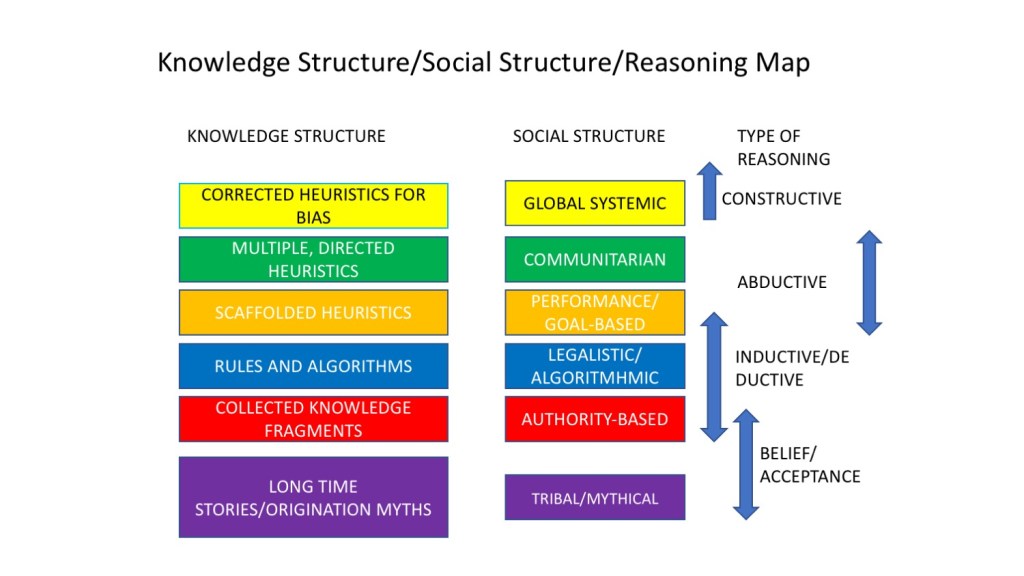 Knowledge Structure/Social Structure/Reasoning Map

KNOWLEDGE STRUCTURE

CORRECTED HEURISTICS FOR BIAS

MULTIPLE, DIRECTED HEURISTICS

SCAFFOLDED HEURISTICS

RULES AND ALGORITHMS

COLLECTED KNOWLEDGE FRAGMENTS

LONG TIME STORIES/ORIGINATION MYTHS

SOCIAL STRUCTURE

GLOBAL SYSTEMIC

COMMUNITARIAN

PERFORMANCE/ GOAL-BASED

LEGALISTIC/ ALGORITMHMIC

AUTHORITY-BASED

TRIBAL/MYTHICAL

TYPE OF REASONING

CONSTRUCTIVE

ABDUCTIVE

INDUCTIVE/DE DUCTIVE

BELIEF/ ACCEPTANCE